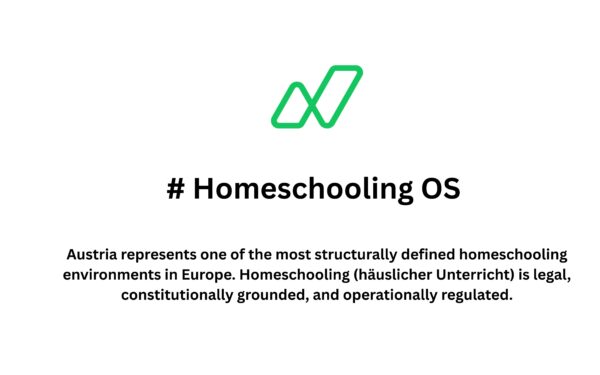 # Homeschooling OS

Austria represents one of the most structurally defined homeschooling environments in Europe. Homeschooling (häuslicher Unterricht) is legal, constitutionally grounded, and operationally regulated.